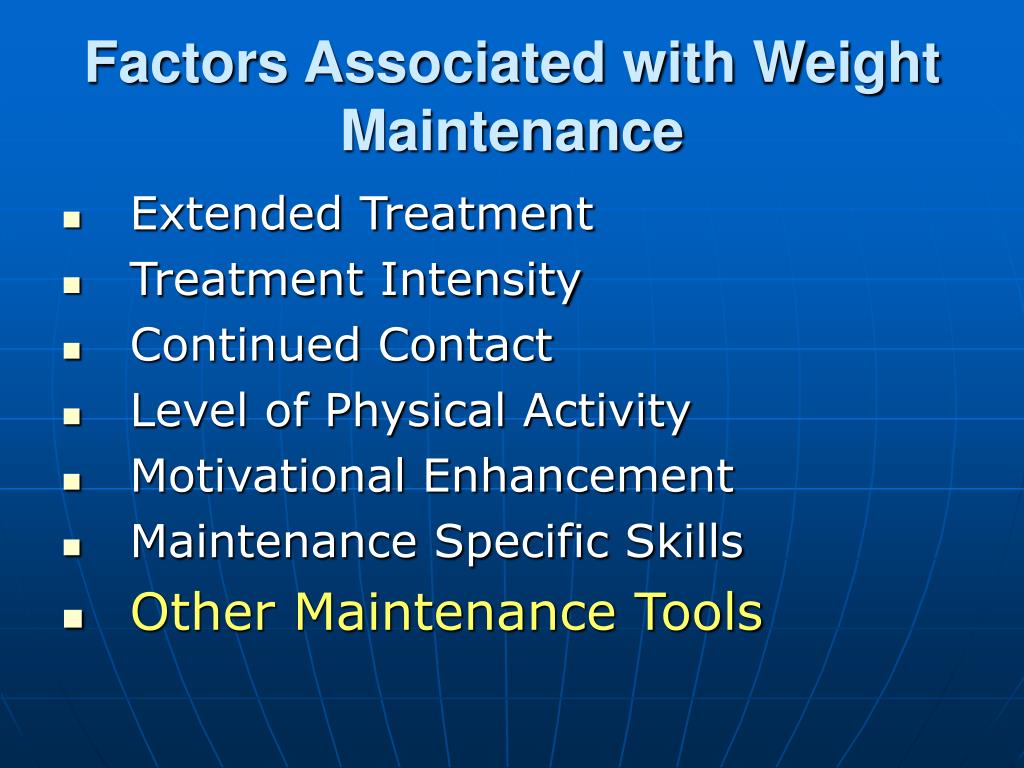 Factors Associated with Weight Maintenance

- Extended Treatment
- Treatment Intensity
- Continued Contact
- Level of Physical Activity
- Motivational Enhancement
- Maintenance Specific Skills
- Other Maintenance Tools